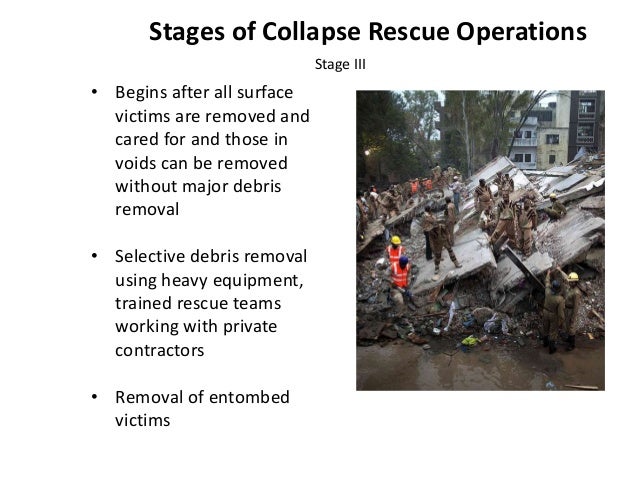 Stages of Collapse Rescue Operations

Stage III

• Begins after all surface victims are removed and cared for and those in voids can be removed without major debris removal

• Selective debris removal using heavy equipment, trained rescue teams working with private contractors

• Removal of entombed victims